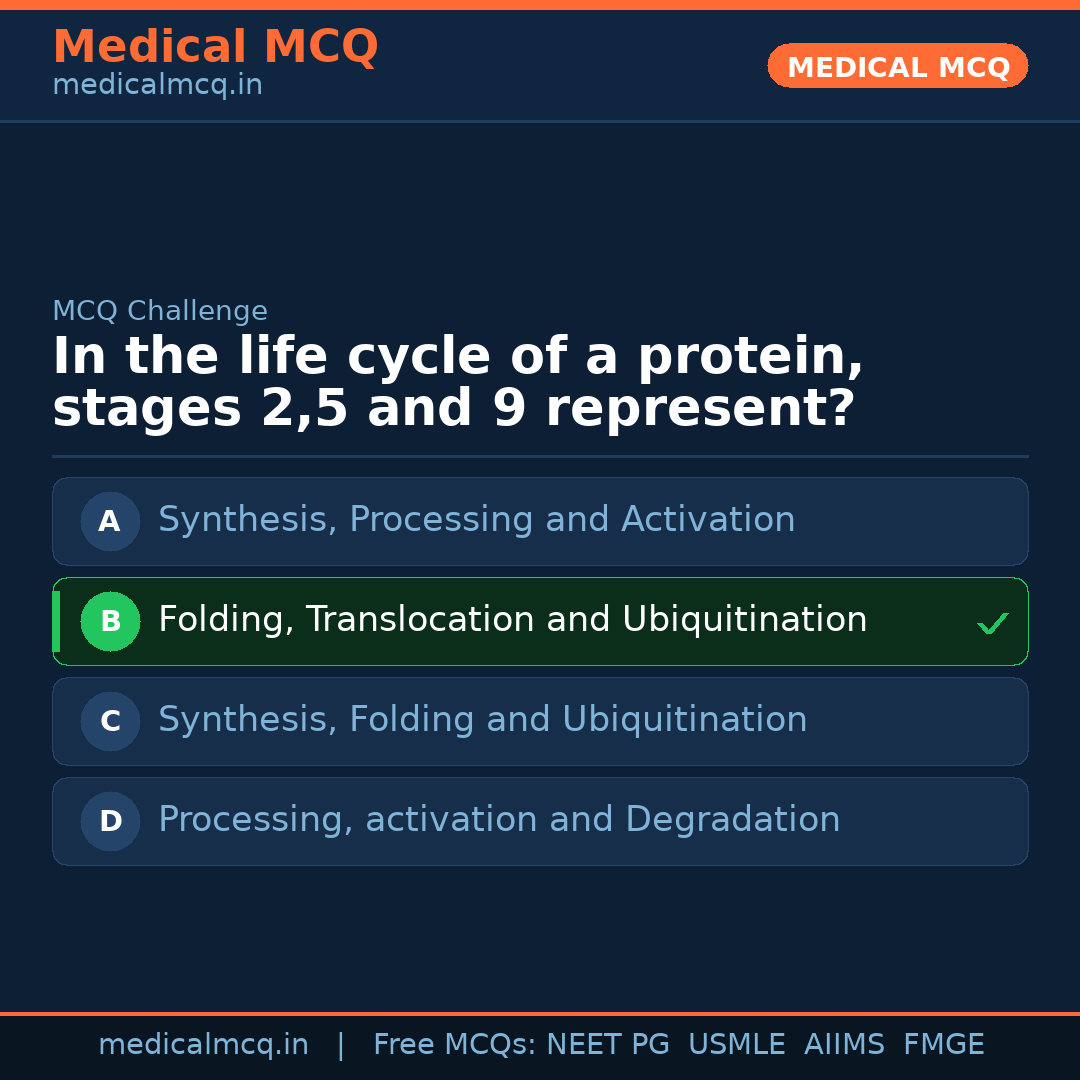 Medical MCQ
medicalmcq.in

MEDICAL MCQ

MCQ Challenge

In the life cycle of a protein, stages 2,5 and 9 represent?

A Synthesis, Processing and Activation

B Folding, Translocation and Ubiquitination ✓

C Synthesis, Folding and Ubiquitination

D Processing, activation and Degradation

medicalmcq.in | Free MCQs: NEET PG USMLE AIIMS FMGE